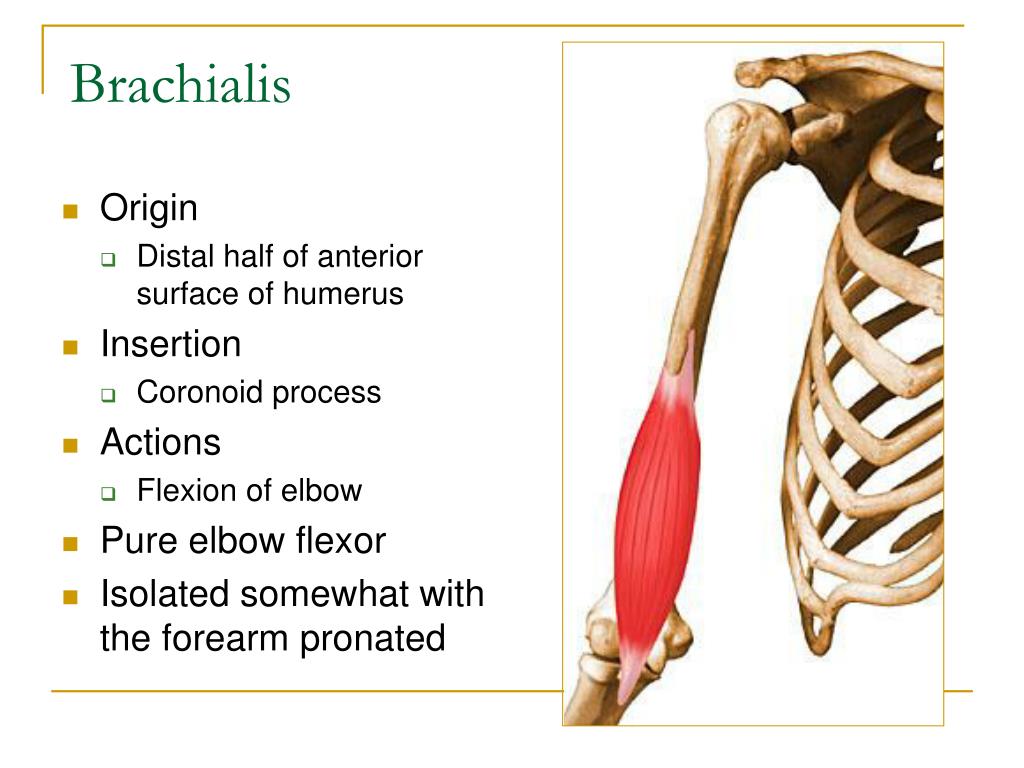 Brachialis

- Origin
  - Distal half of anterior surface of humerus
- Insertion
  - Coronoid process
- Actions
  - Flexion of elbow
- Pure elbow flexor
- Isolated somewhat with the forearm pronated